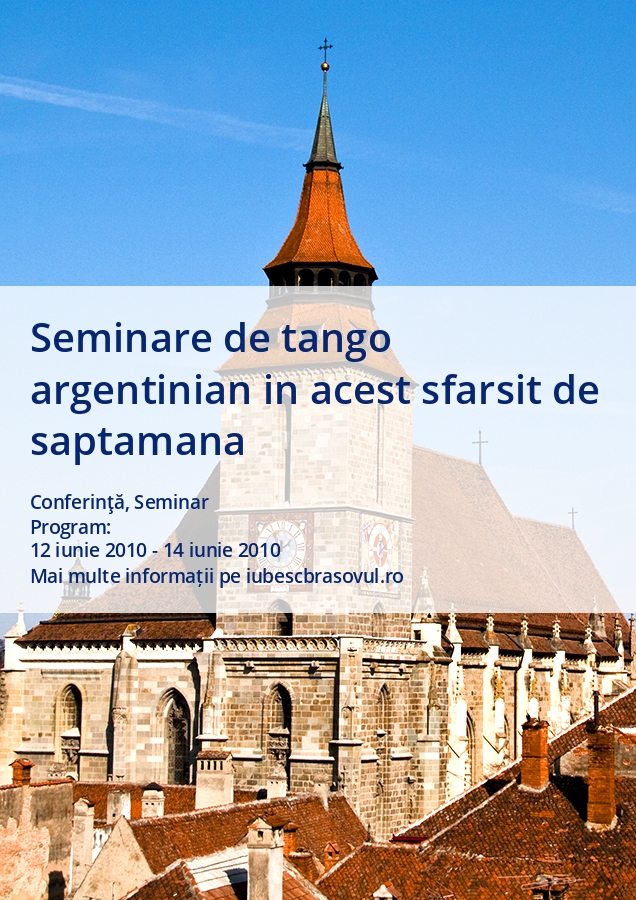 Seminare de tango argentinian in acest sfarsit de saptamana

Conferinţă, Seminar
Program:
12 iunie 2010 - 14 iunie 2010
Mai multe informații pe iubescbrasovul.ro